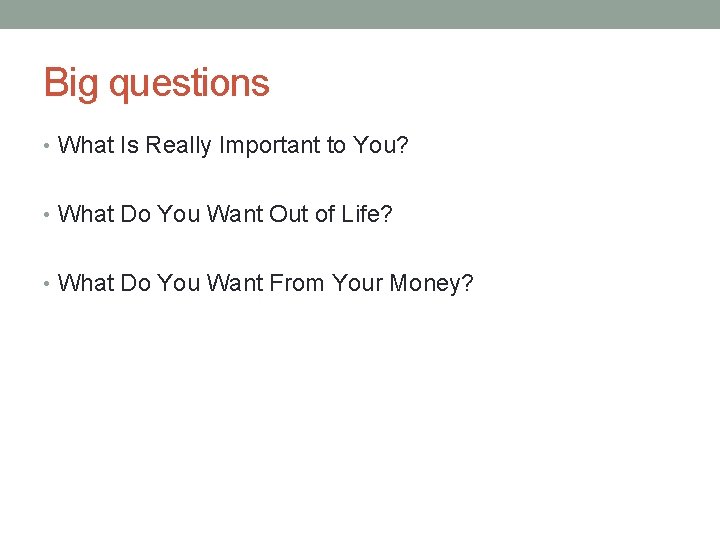 Big questions

• What Is Really Important to You?

• What Do You Want Out of Life?

• What Do You Want From Your Money?